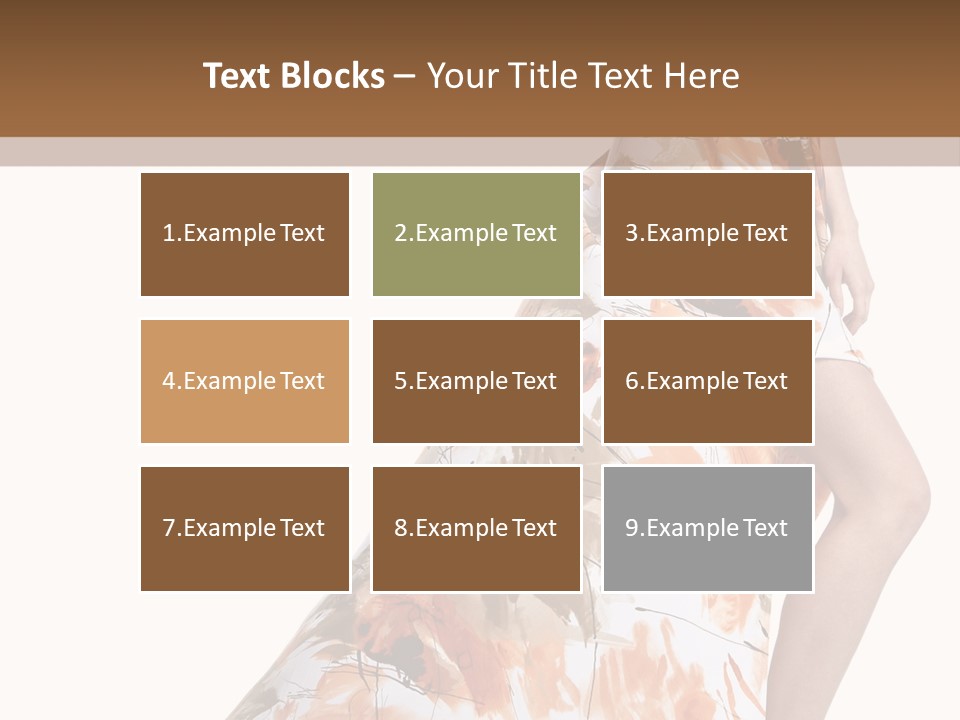 Text Blocks – Your Title Text Here

1.Example Text

2.Example Text

3.Example Text

4.Example Text

5.Example Text

6.Example Text

7.Example Text

8.Example Text

9.Example Text